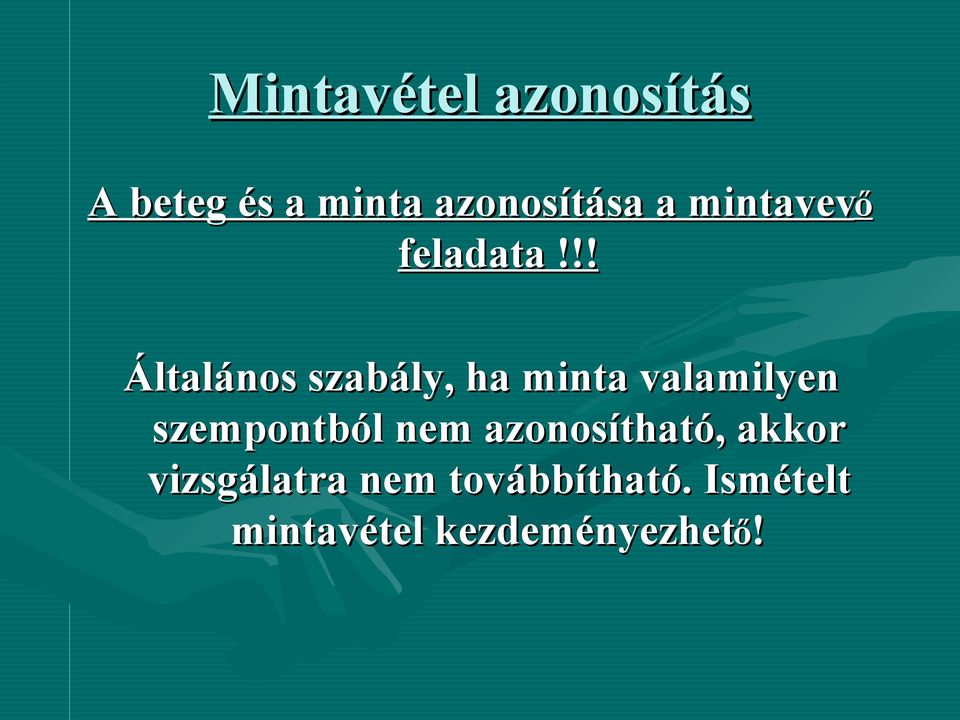 Mintavétel azonosítás

A beteg és a minta azonosítása a mintavevő feladata !!!

Általános szabály, ha minta valamilyen szempontból nem azonosítható, akkor vizsgálatra nem továbbítható. Ismételt mintavétel kezdeményezhető!